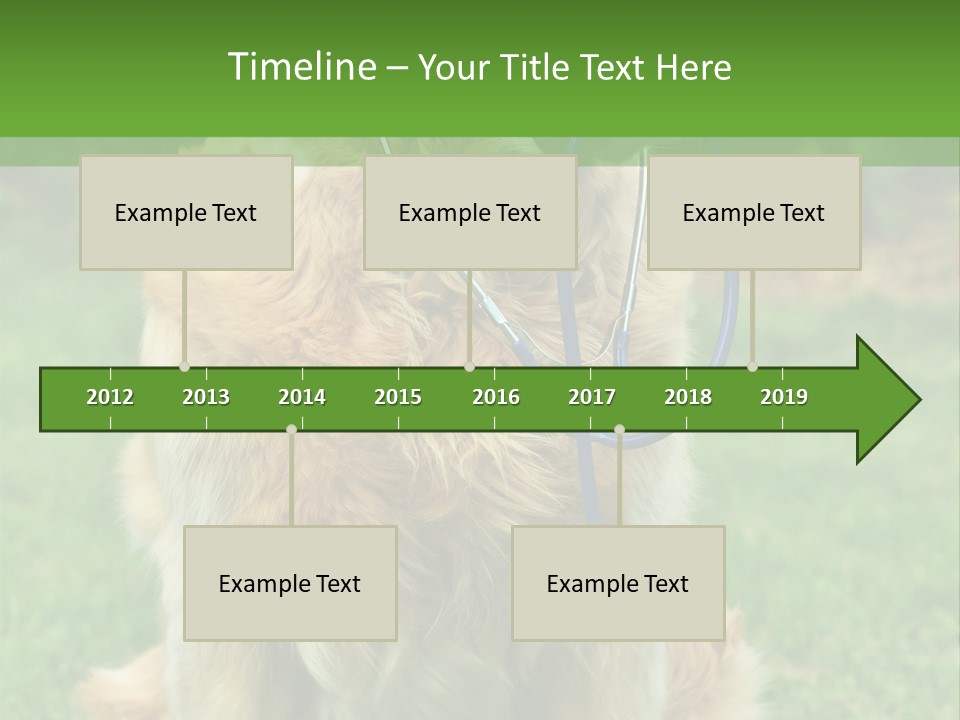 Timeline – Your Title Text Here

Example Text

Example Text

Example Text

2012 2013 2014 2015 2016 2017 2018 2019

Example Text

Example Text